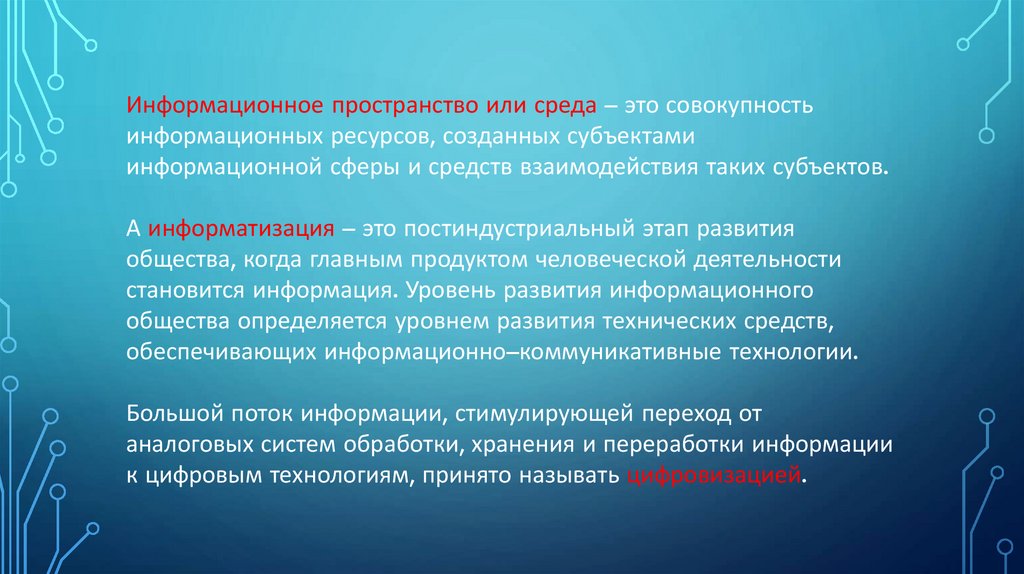 Информационное пространство или среда – это совокупность информационных ресурсов, созданных субъектами информационной сферы и средств взаимодействия таких субъектов.

А информатизация – это постиндустриальный этап развития общества, когда главным продуктом человеческой деятельности становится информация. Уровень развития информационного общества определяется уровнем развития технических средств, обеспечивающих информационно–коммуникативные технологии.

Большой поток информации, стимулирующей переход от аналоговых систем обработки, хранения и переработки информации к цифровым технологиям, принято называть цифровизацией.